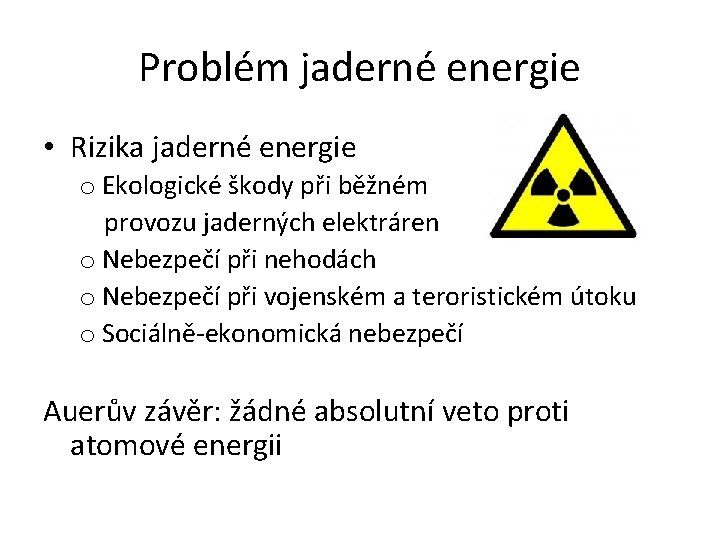 Problém jaderné energie

• Rizika jaderné energie
o Ekologické škody při běžném provozu jaderných elektráren
o Nebezpečí při nehodách
o Nebezpečí při vojenském a teroristickém útoku
o Sociálně-ekonomická nebezpečí

Auerův závěr: žádné absolutní veto proti atomové energii